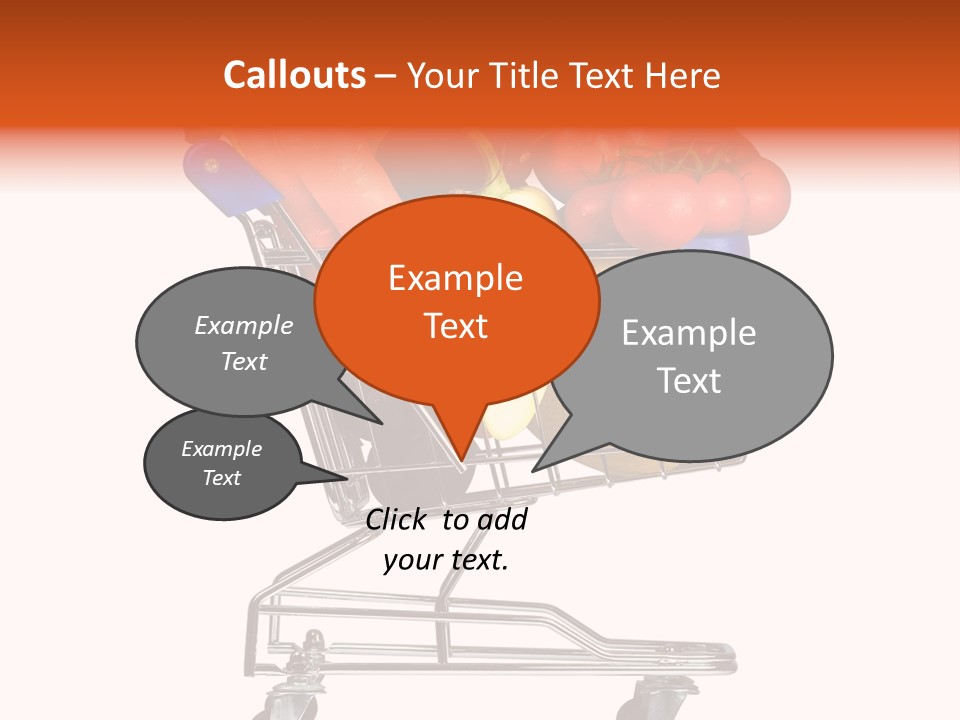 Callouts – Your Title Text Here

Example Text

Example Text

Example Text

Example Text

Click to add your text.